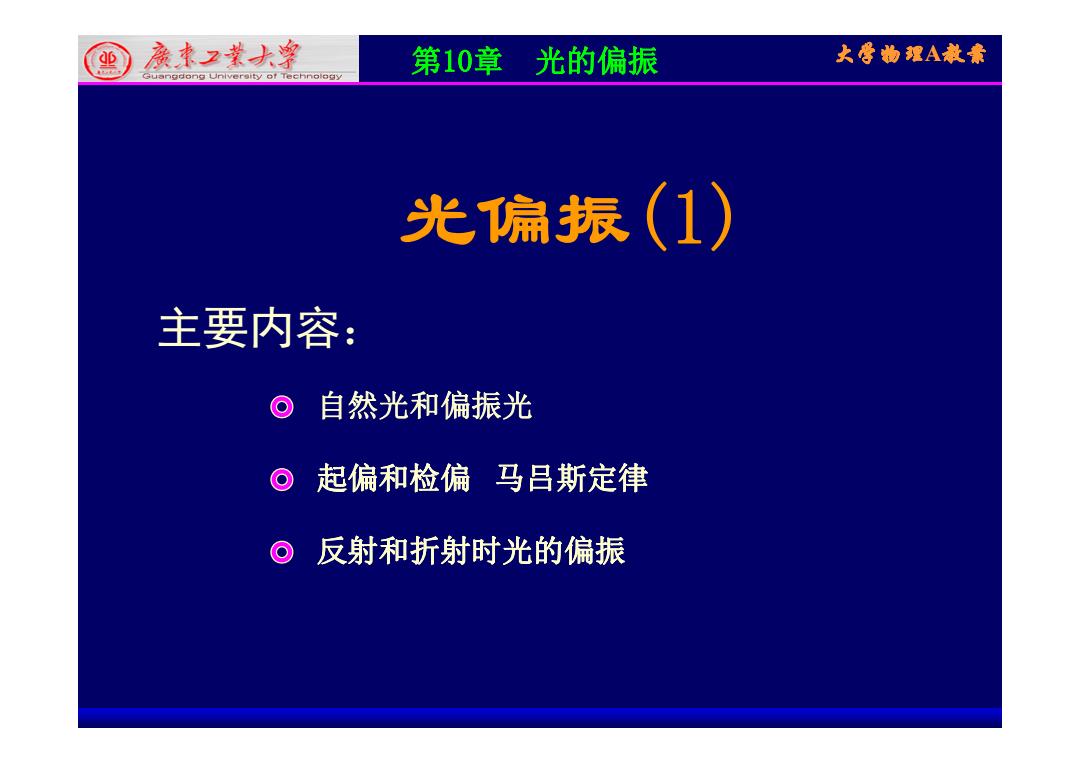 广东工业大学
Guangdong University of Technology

第10章 光的偏振

大学物理A教案

光偏振(1)

主要内容：

自然光和偏振光

起偏和检偏 马吕斯定律

反射和折射时光的偏振